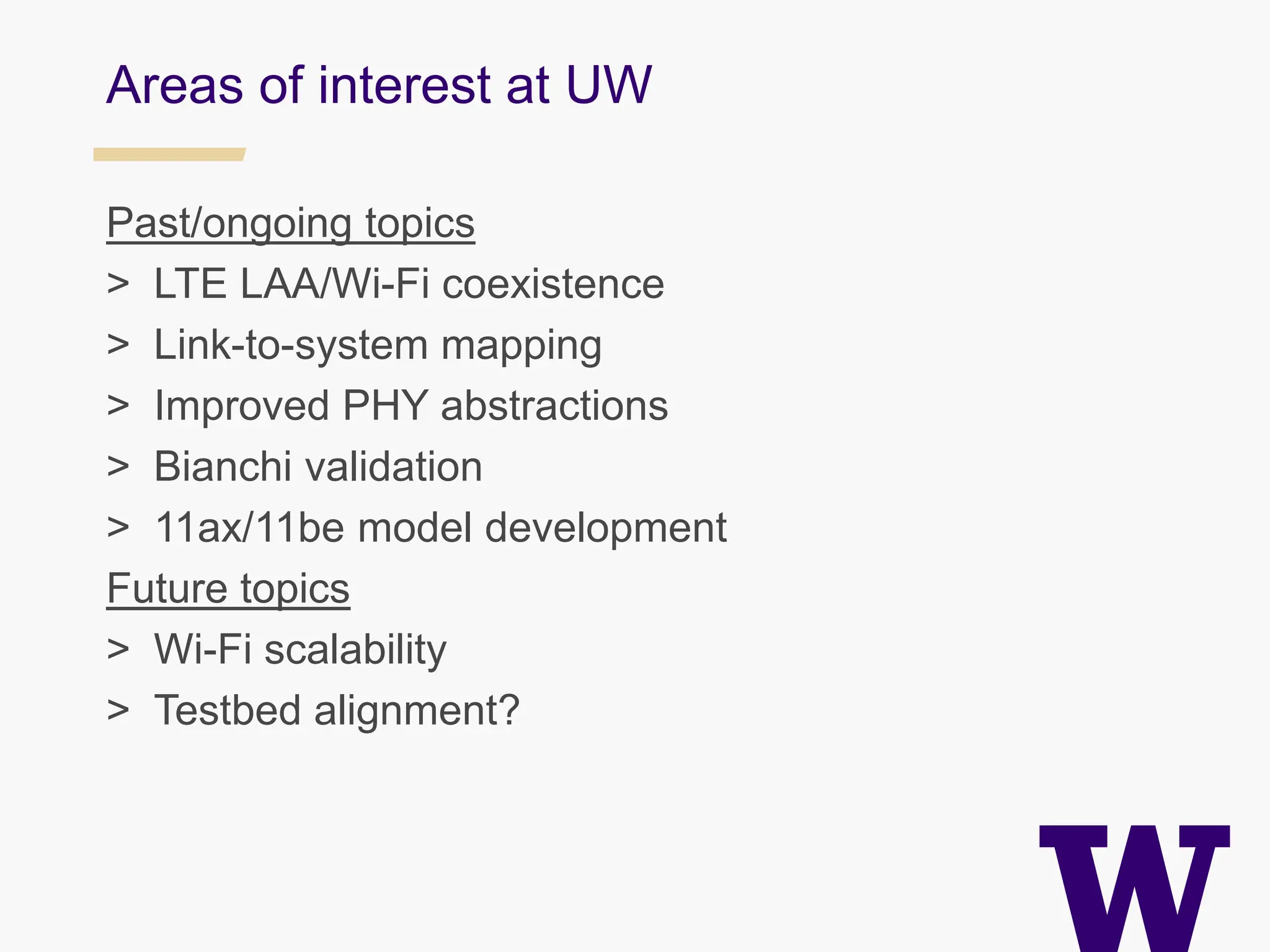 Areas of interest at UW

Past/ongoing topics
> LTE LAA/Wi-Fi coexistence
> Link-to-system mapping
> Improved PHY abstractions
> Bianchi validation
> 11ax/11be model development
Future topics
> Wi-Fi scalability
> Testbed alignment?

W